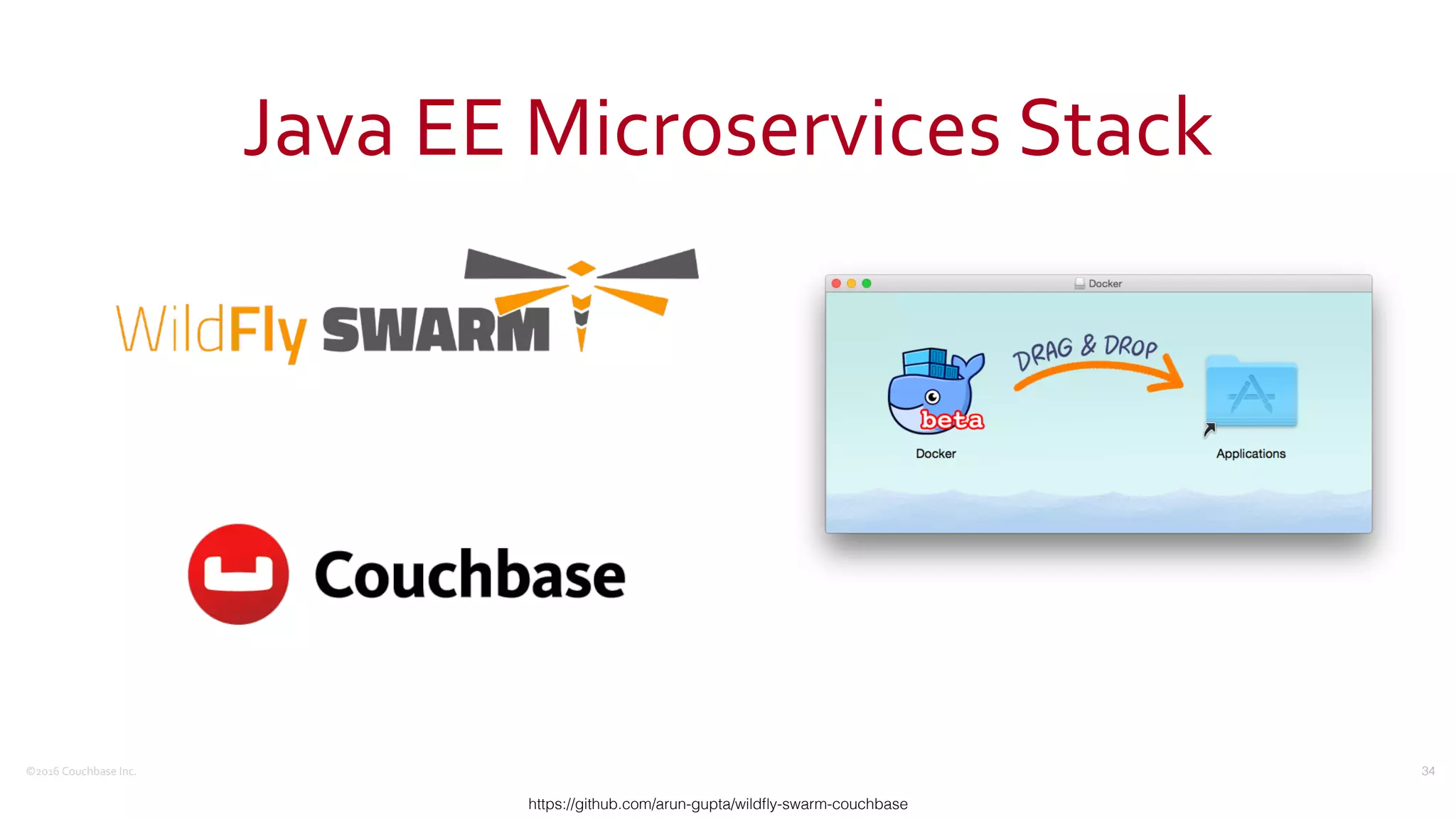 Java EE Microservices Stack

WildFly SWARM

Couchbase

Docker

DRAG & DROP

beta

Docker

Applications

©2016 Couchbase Inc.

34

https://github.com/arun-gupta/wildfly-swarm-couchbase